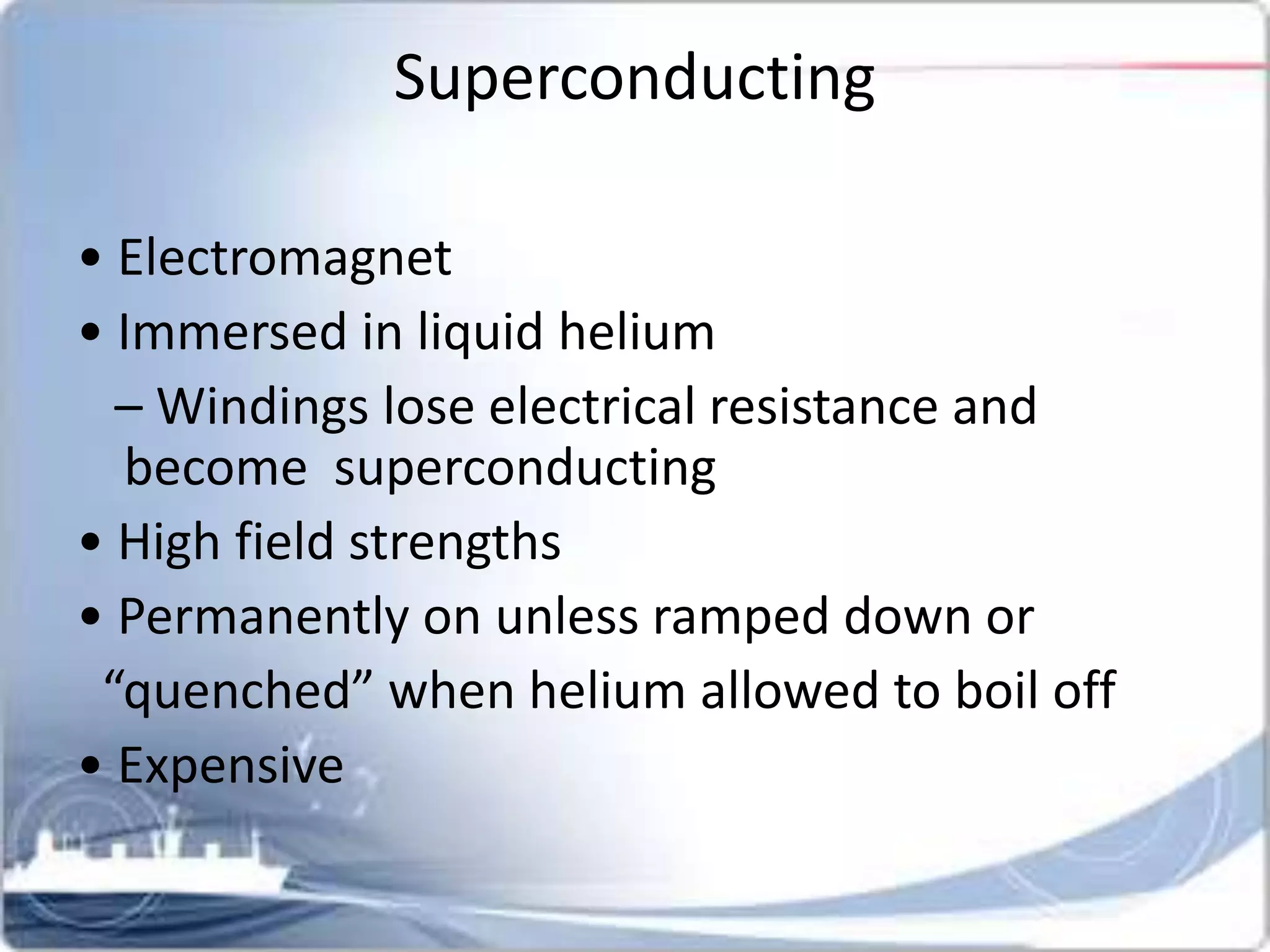 Superconducting

• Electromagnet
• Immersed in liquid helium
– Windings lose electrical resistance and become superconducting
• High field strengths
• Permanently on unless ramped down or “quenched” when helium allowed to boil off
• Expensive